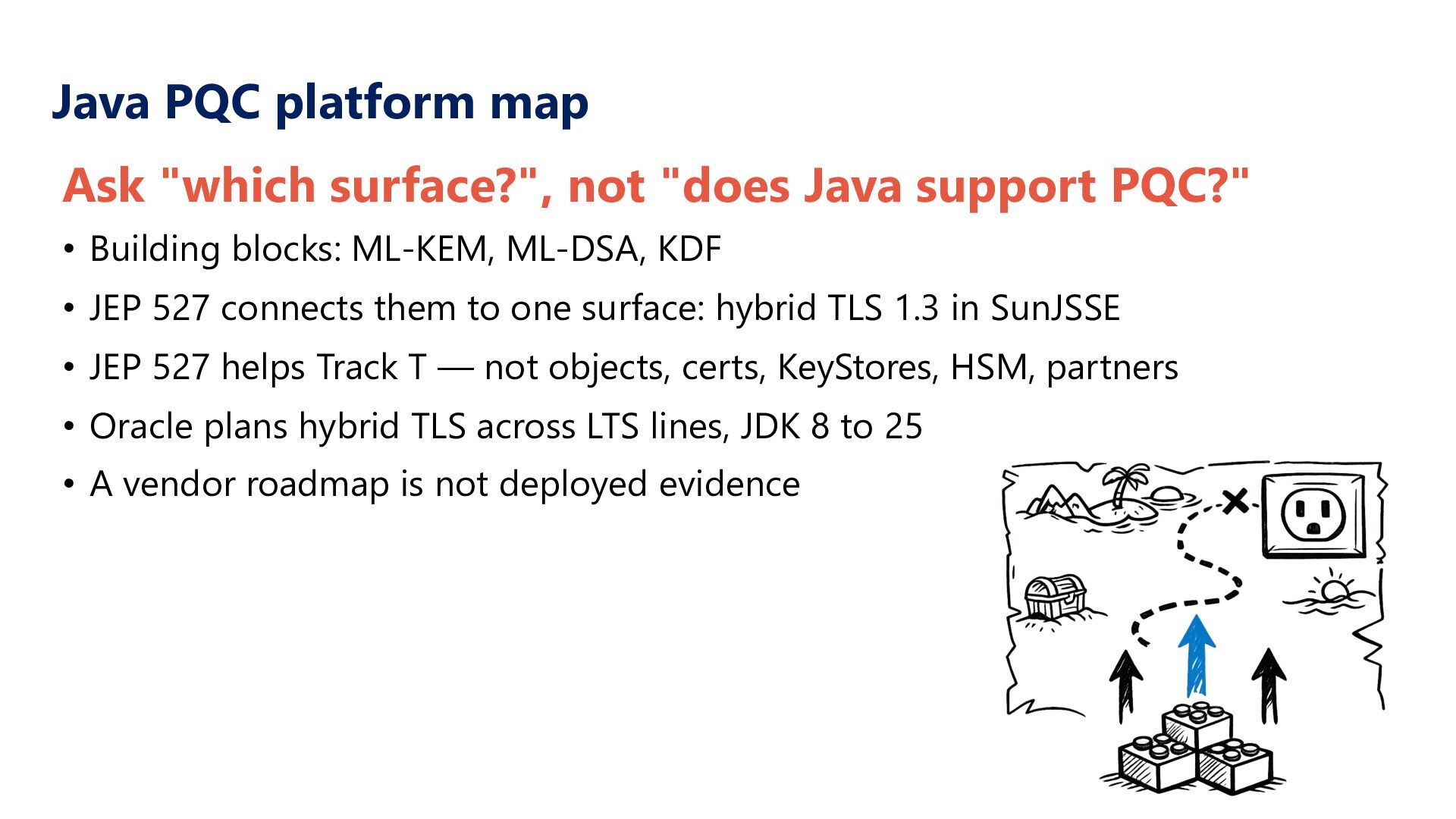 Java PQC platform map

Ask "which surface?", not "does Java support PQC?"

• Building blocks: ML-KEM, ML-DSA, KDF
• JEP 527 connects them to one surface: hybrid TLS 1.3 in SunJSSE
• JEP 527 helps Track T — not objects, certs, KeyStores, HSM, partners
• Oracle plans hybrid TLS across LTS lines, JDK 8 to 25
• A vendor roadmap is not deployed evidence